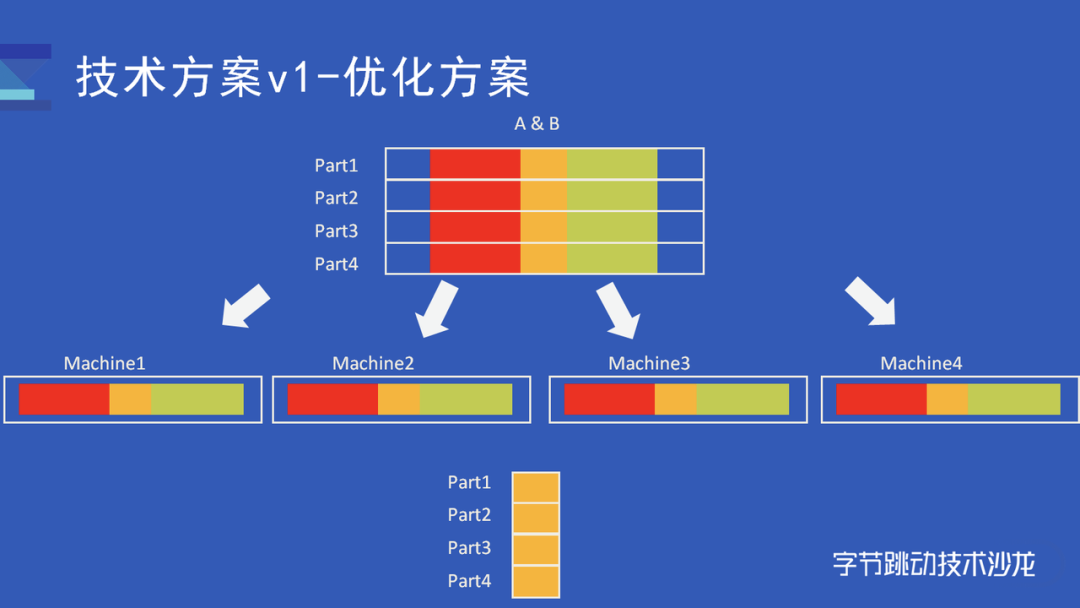 技术方案v1-优化方案

A & B

Part1
Part2
Part3
Part4

Machine1
Machine2
Machine3
Machine4

Part1
Part2
Part3
Part4

字节跳动技术沙龙